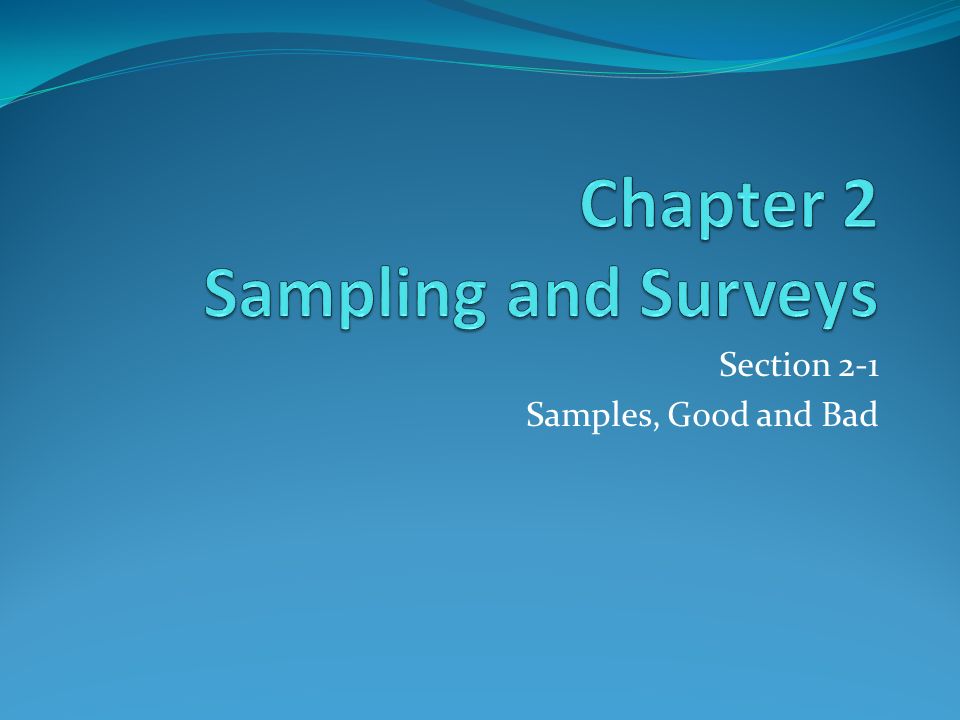 Chapter 2
Sampling and Surveys

Section 2-1
Samples, Good and Bad